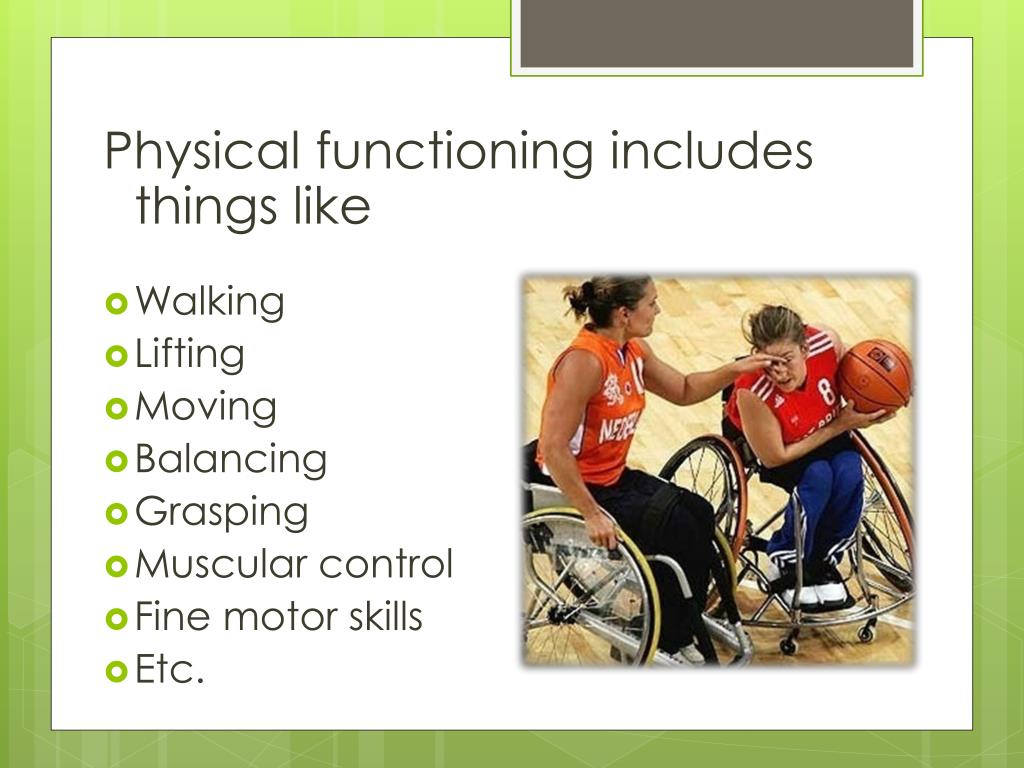 Physical functioning includes things like

Walking
Lifting
Moving
Balancing
Grasping
Muscular control
Fine motor skills
Etc.

NEDE

8